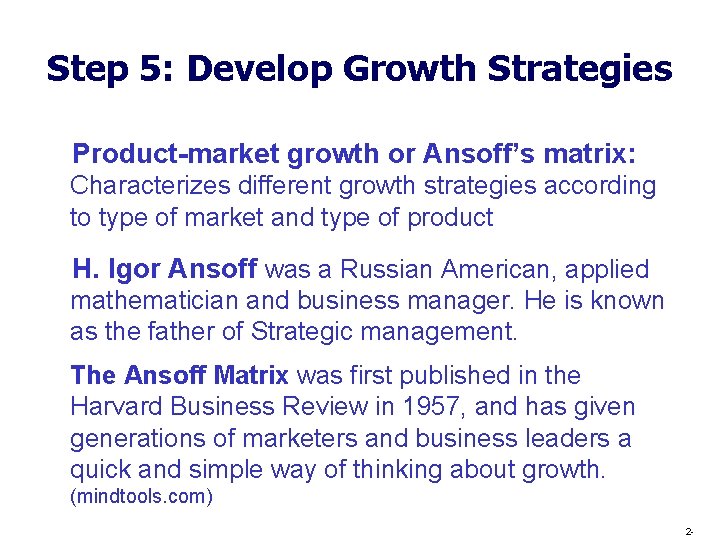 Step 5: Develop Growth Strategies

Product-market growth or Ansoff's matrix: Characterizes different growth strategies according to type of market and type of product

H. Igor Ansoff was a Russian American, applied mathematician and business manager. He is known as the father of Strategic management.

The Ansoff Matrix was first published in the Harvard Business Review in 1957, and has given generations of marketers and business leaders a quick and simple way of thinking about growth. (mindtools.com)

2-